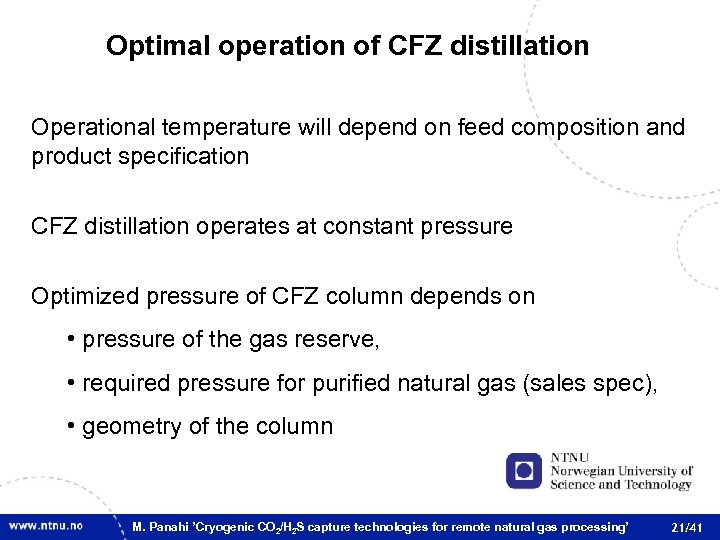 Optimal operation of CFZ distillation

Operational temperature will depend on feed composition and product specification

CFZ distillation operates at constant pressure

Optimized pressure of CFZ column depends on

• pressure of the gas reserve,

• required pressure for purified natural gas (sales spec),

• geometry of the column

NTNU
Norwegian University of Science and Technology

www.ntnu.no

M. Panahi 'Cryogenic $CO_2$/$H_2S$ capture technologies for remote natural gas processing'

21/41